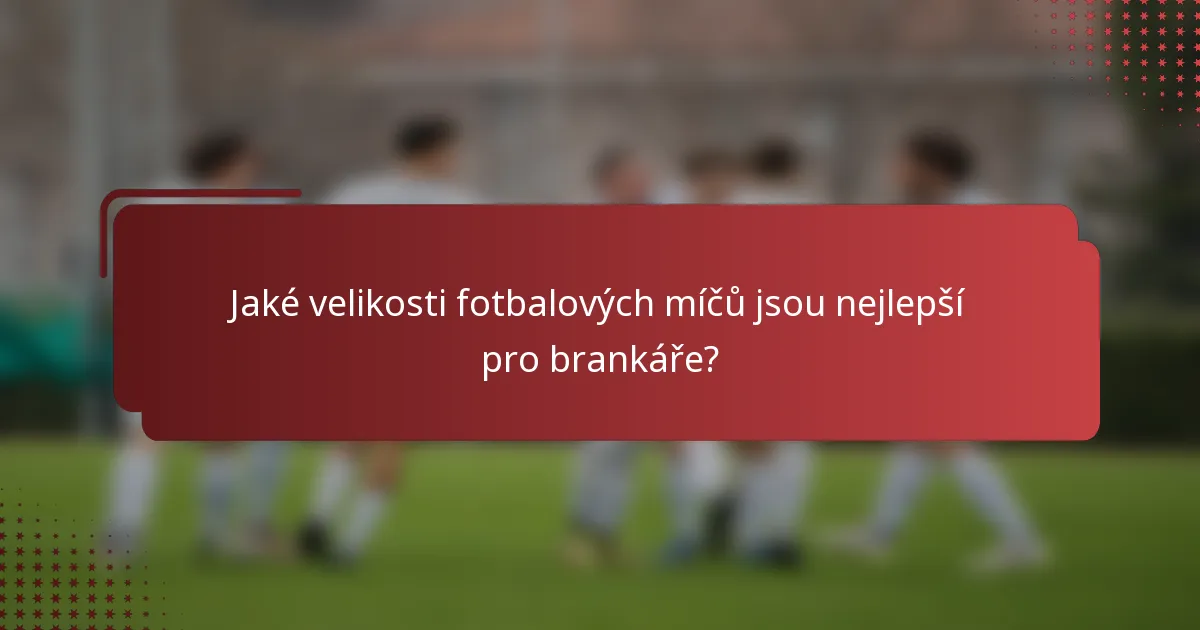 Jaké velikosti fotbalových míčů jsou nejlepší pro brankáře?